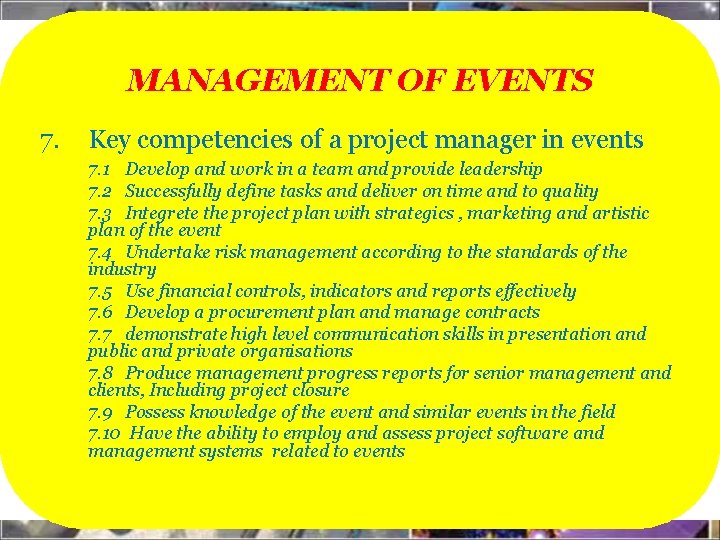 MANAGEMENT OF EVENTS

7. Key competencies of a project manager in events

7.1 Develop and work in a team and provide leadership
7.2 Successfully define tasks and deliver on time and to quality
7.3 Integrete the project plan with strategics , marketing and artistic plan of the event
7.4 Undertake risk management according to the standards of the industry
7.5 Use financial controls, indicators and reports effectively
7.6 Develop a procurement plan and manage contracts
7.7 demonstrate high level communication skills in presentation and public and private organisations
7.8 Produce management progress reports for senior management and clients, Including project closure
7.9 Possess knowledge of the event and similar events in the field
7.10 Have the ability to employ and assess project software and management systems related to events